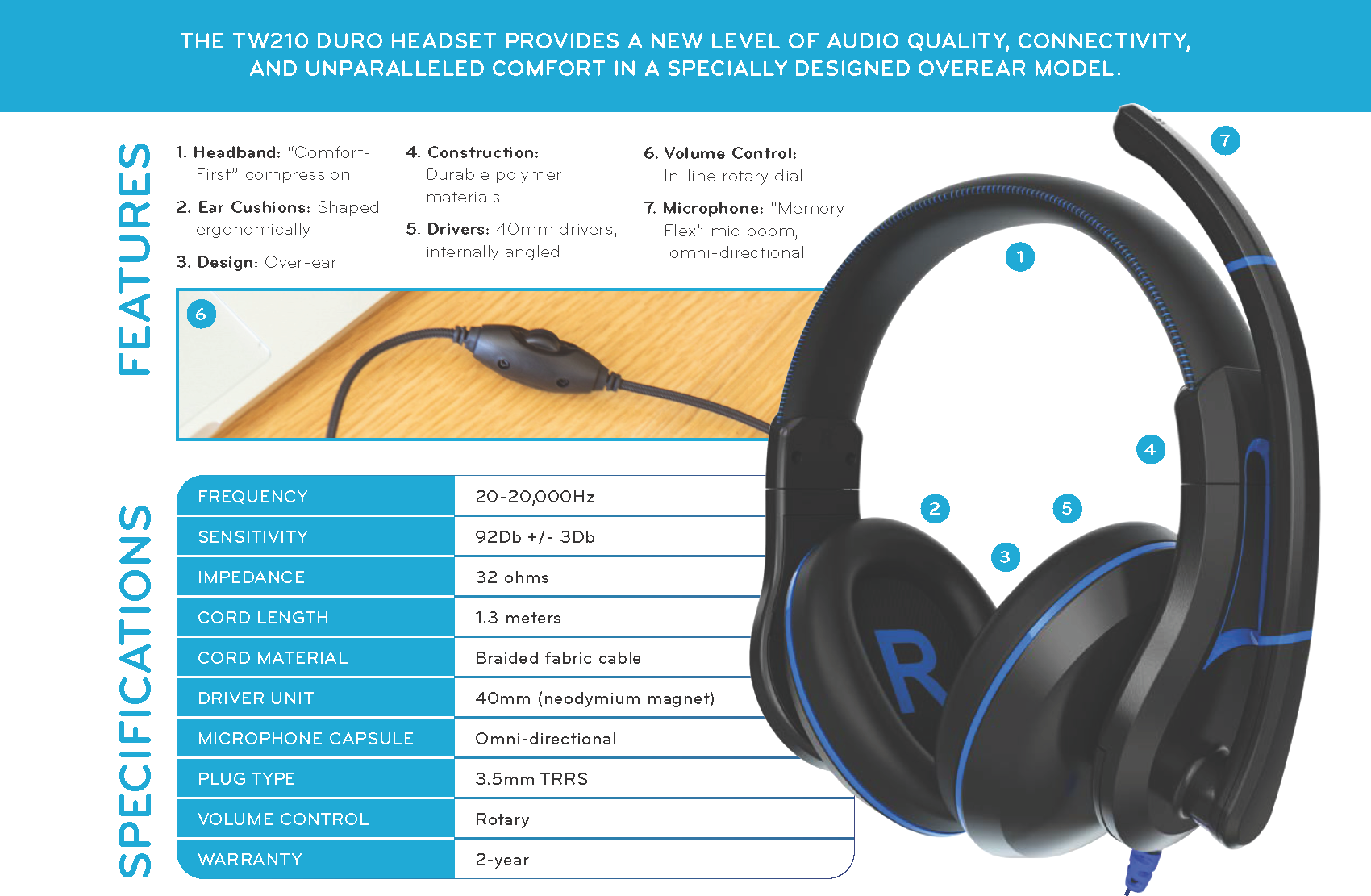 THE TW210 DURO HEADSET PROVIDES A NEW LEVEL OF AUDIO QUALITY, CONNECTIVITY, AND UNPARALLELED COMFORT IN A SPECIALLY DESIGNED OVEREAR MODEL.

FEATURES

1. Headband: "Comfort-First" compression

2. Ear Cushions: Shaped ergonomically

3. Design: Over-ear

4. Construction: Durable polymer materials

5. Drivers: 40mm drivers, internally angled

6. Volume Control: In-line rotary dial

7. Microphone: "Memory Flex" mic boom, omni-directional

6

7

1

4

2

5

3

R

SPECIFICATIONS

| FREQUENCY | 20-20,000Hz |
|---|---|
| SENSITIVITY | 92Db +/- 3Db |
| IMPEDANCE | 32 ohms |
| CORD LENGTH | 1.3 meters |
| CORD MATERIAL | Braided fabric cable |
| DRIVER UNIT | 40mm (neodymium magnet) |
| MICROPHONE CAPSULE | Omni-directional |
| PLUG TYPE | 3.5mm TRRS |
| VOLUME CONTROL | Rotary |
| WARRANTY | 2-year |